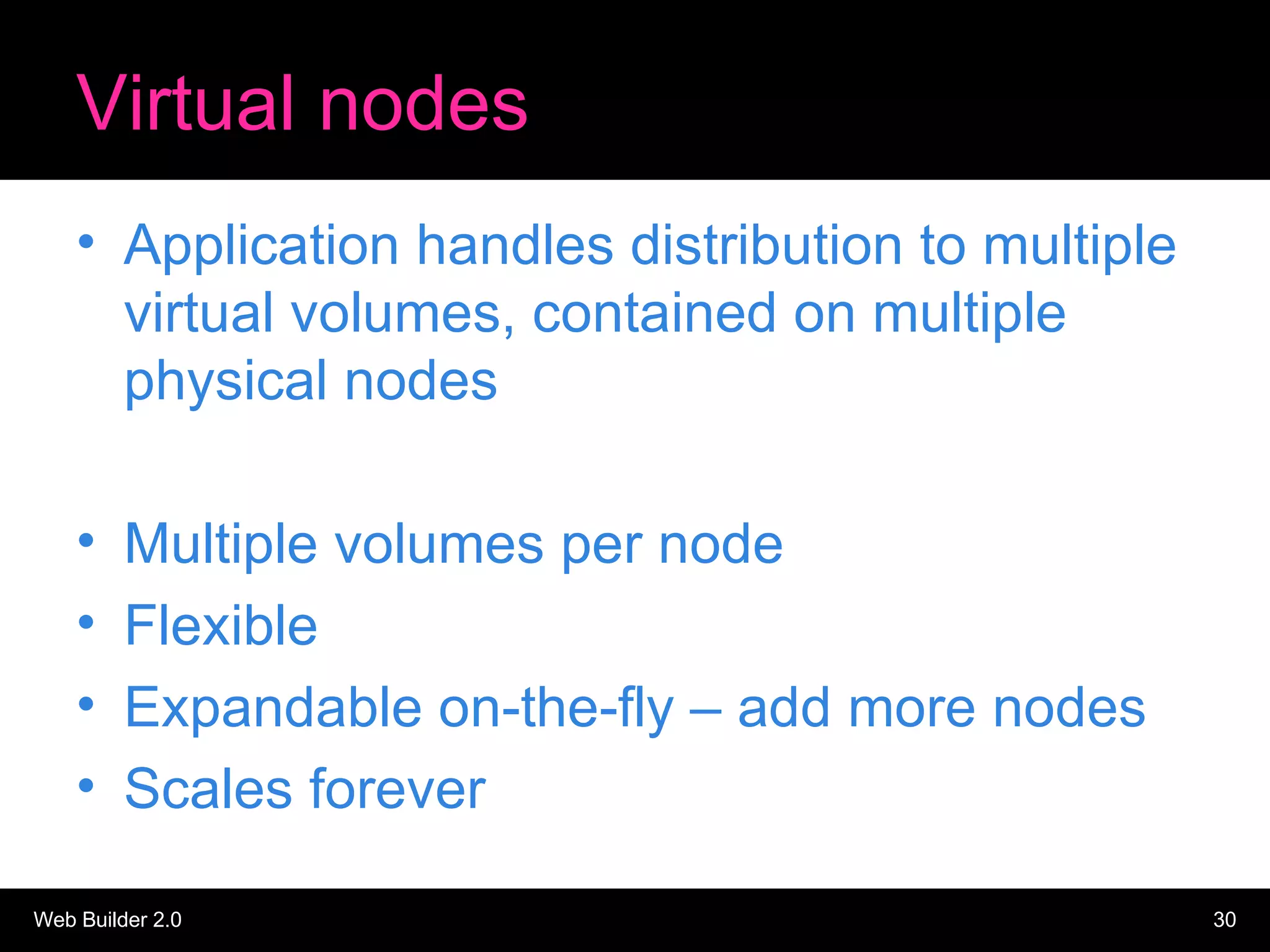 Virtual nodes

• Application handles distribution to multiple virtual volumes, contained on multiple physical nodes

• Multiple volumes per node
• Flexible
• Expandable on-the-fly – add more nodes
• Scales forever

Web Builder 2.0

30